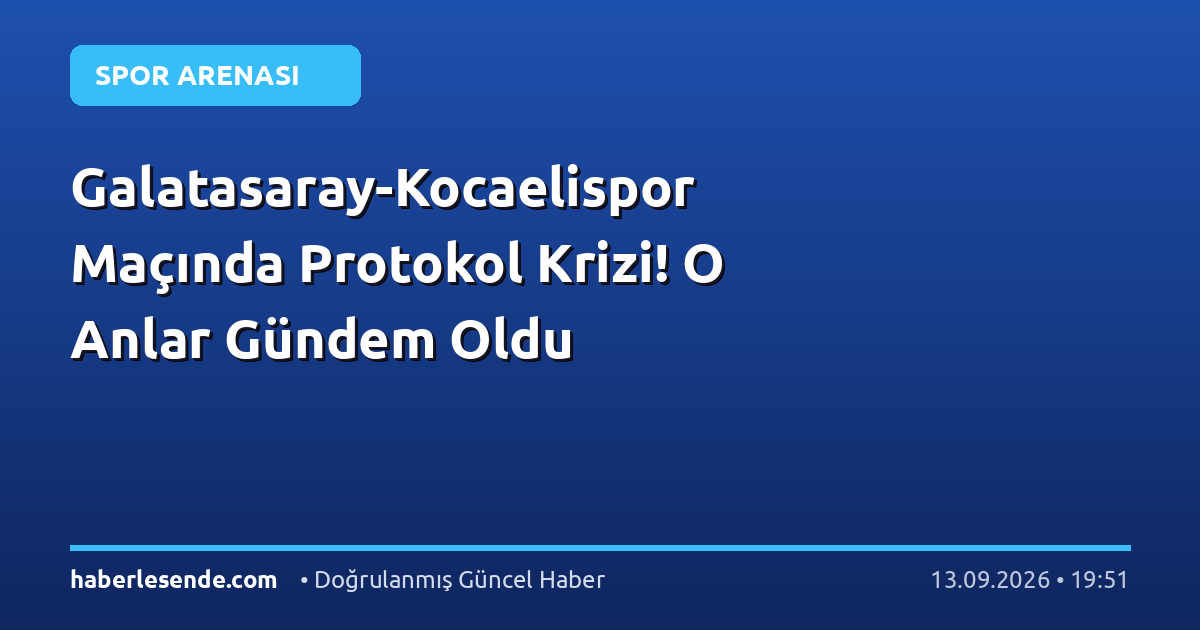 SPOR ARENASI

Galatasaray-Kocaelispor Maçında Protokol Krizi! O Anlar Gündem Oldu

haberlesende.com • Doğrulanmış Güncel Haber 13.09.2026 • 19:51